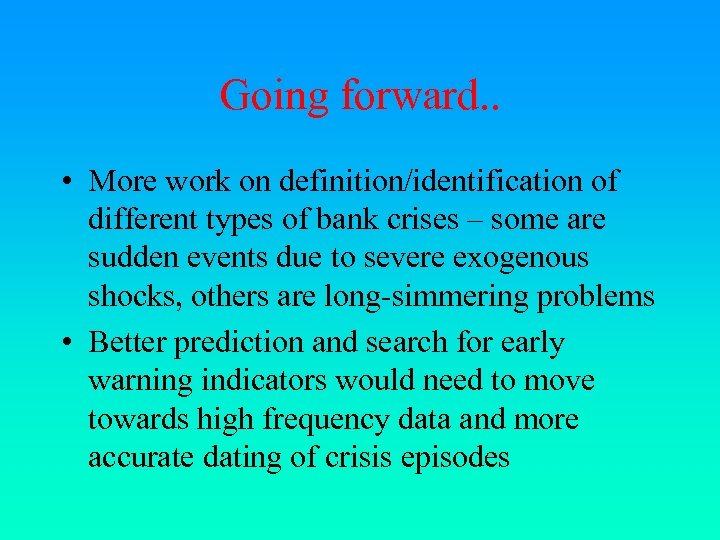 Going forward..

• More work on definition/identification of different types of bank crises – some are sudden events due to severe exogenous shocks, others are long-simmering problems

• Better prediction and search for early warning indicators would need to move towards high frequency data and more accurate dating of crisis episodes